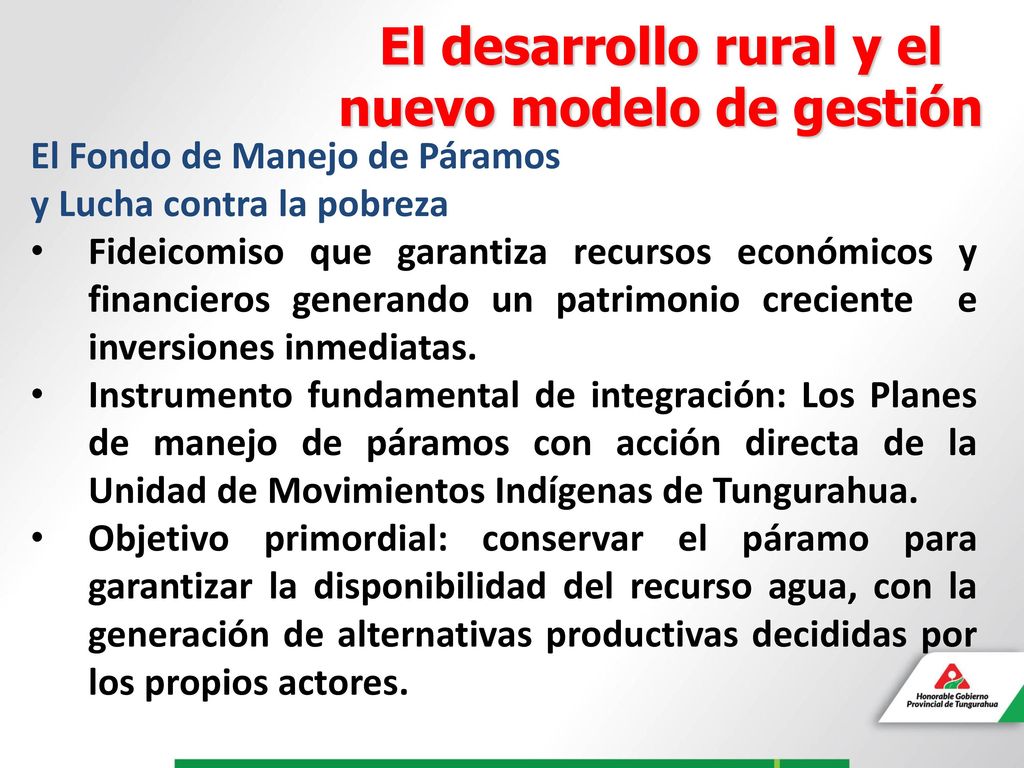 El desarrollo rural y el nuevo modelo de gestión

El Fondo de Manejo de Páramos y Lucha contra la pobreza

• Fideicomiso que garantiza recursos económicos y financieros generando un patrimonio creciente e inversiones inmediatas.
• Instrumento fundamental de integración: Los Planes de manejo de páramos con acción directa de la Unidad de Movimientos Indígenas de Tungurahua.
• Objetivo primordial: conservar el páramo para garantizar la disponibilidad del recurso agua, con la generación de alternativas productivas decididas por los propios actores.

Honorable Gobierno Provincial de Tungurahua